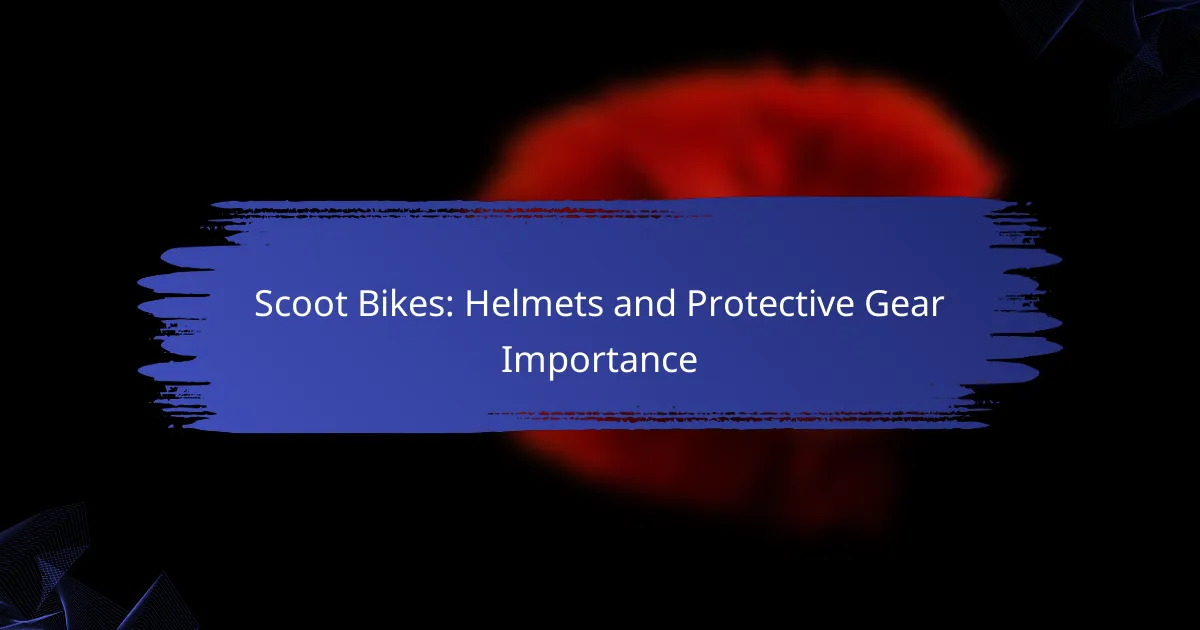 Scoot Bikes: Helmets and Protective Gear Importance